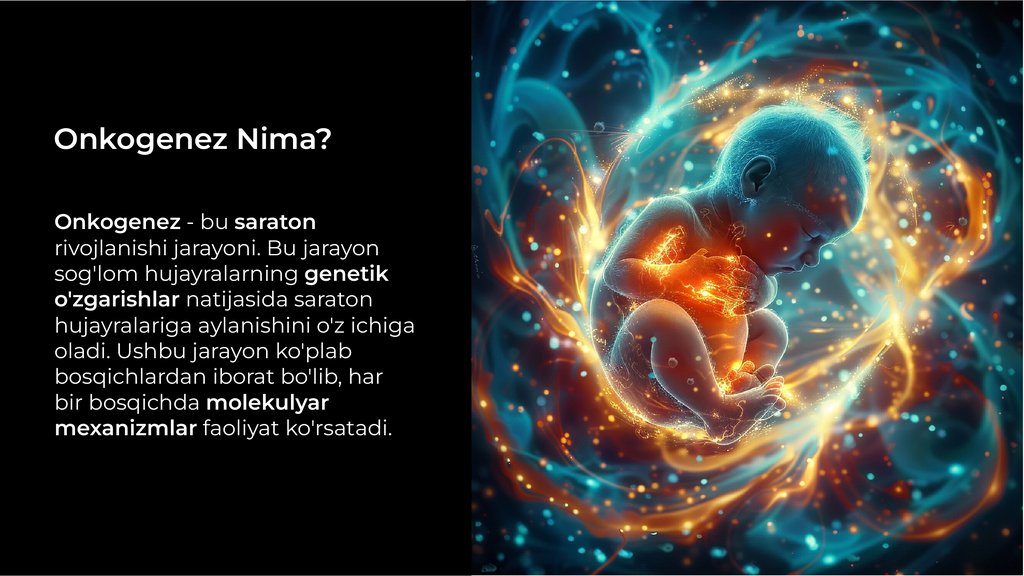 Onkogenez Nima?

Onkogenez - bu saraton rivojlanishi jarayoni. Bu jarayon sog'lom hujayralarning genetik o'zgarishlar natijasida saraton hujayralariga aylanishini o'z ichiga oladi. Ushbu jarayon ko'plab bosqichlardan iborat bo'lib, har bir bosqichda molekulyar mexanizmlar faoliyat ko'rsatadi.